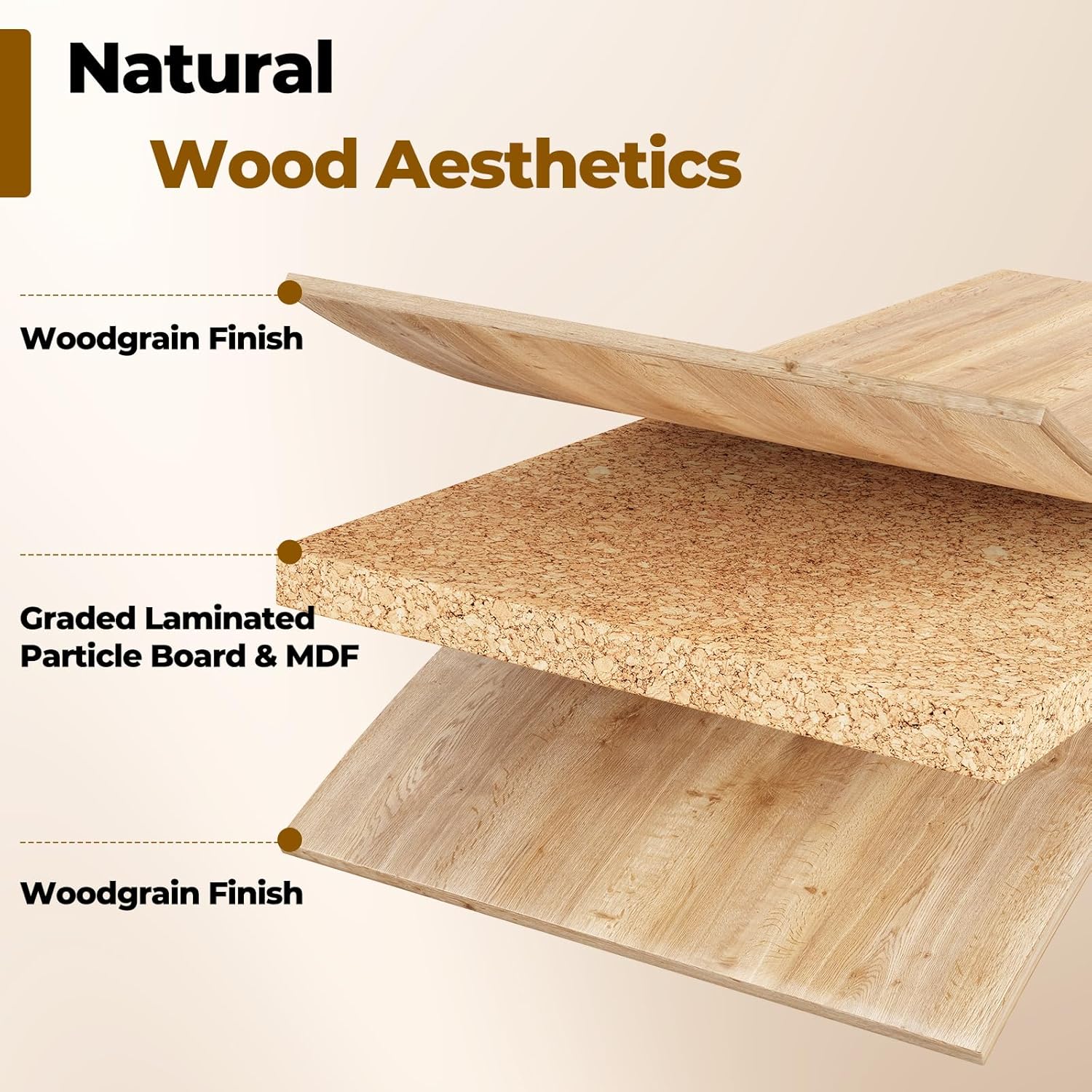 Natural
Wood Aesthetics

Woodgrain Finish

Graded Laminated
Particle Board & MDF

Woodgrain Finish